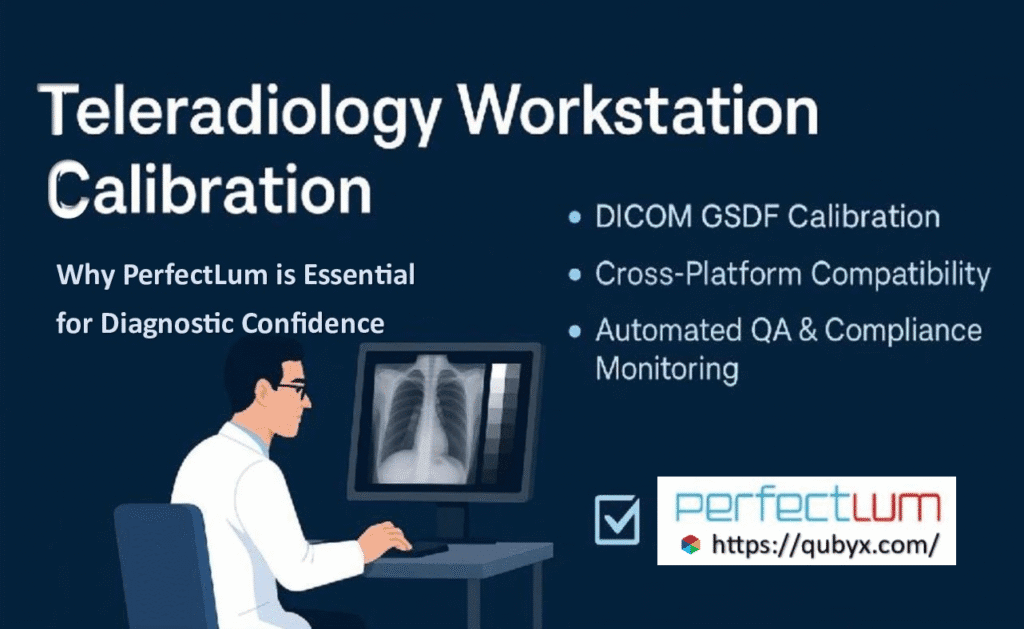 Teleradiology Workstation Calibration

Why PerfectLum is Essential for Diagnostic Confidence

• DICOM GSDF Calibration
• Cross-Platform Compatibility
• Automated QA & Compliance Monitoring

perfectlum
https://qubyx.com/